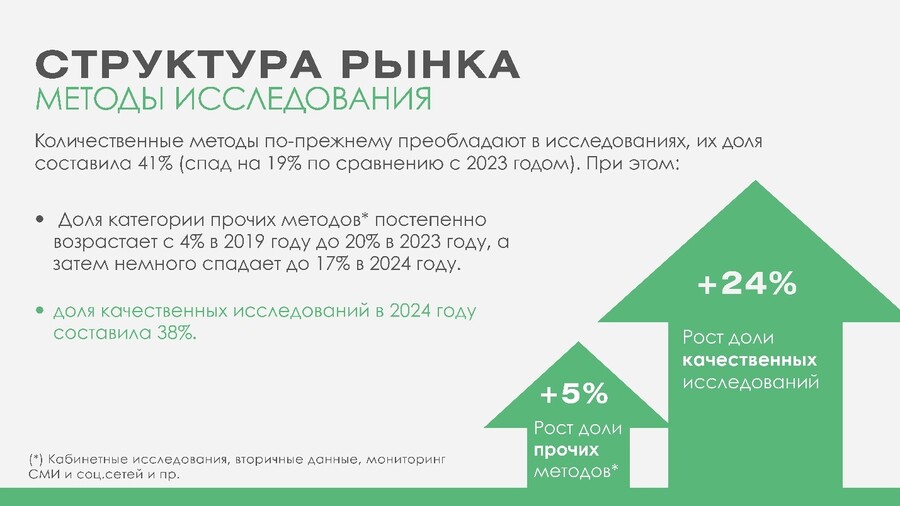 СТРУКТУРА РЫНКА
МЕТОДЫ ИССЛЕДОВАНИЯ

Количественные методы по-прежнему преобладают в исследованиях, их доля составила 41% (спад на 19% по сравнению с 2023 годом). При этом:

• Доля категории прочих методов* постепенно возрастает с 4% в 2019 году до 20% в 2023 году, а затем немного спадает до 17% в 2024 году.

• доля качественных исследований в 2024 году составила 38%.

+24%
Рост доли качественных исследований

+5%
Рост доли прочих методов*

(*) Кабинетные исследования, вторичные данные, мониторинг СМИ и соц.сетей и пр.